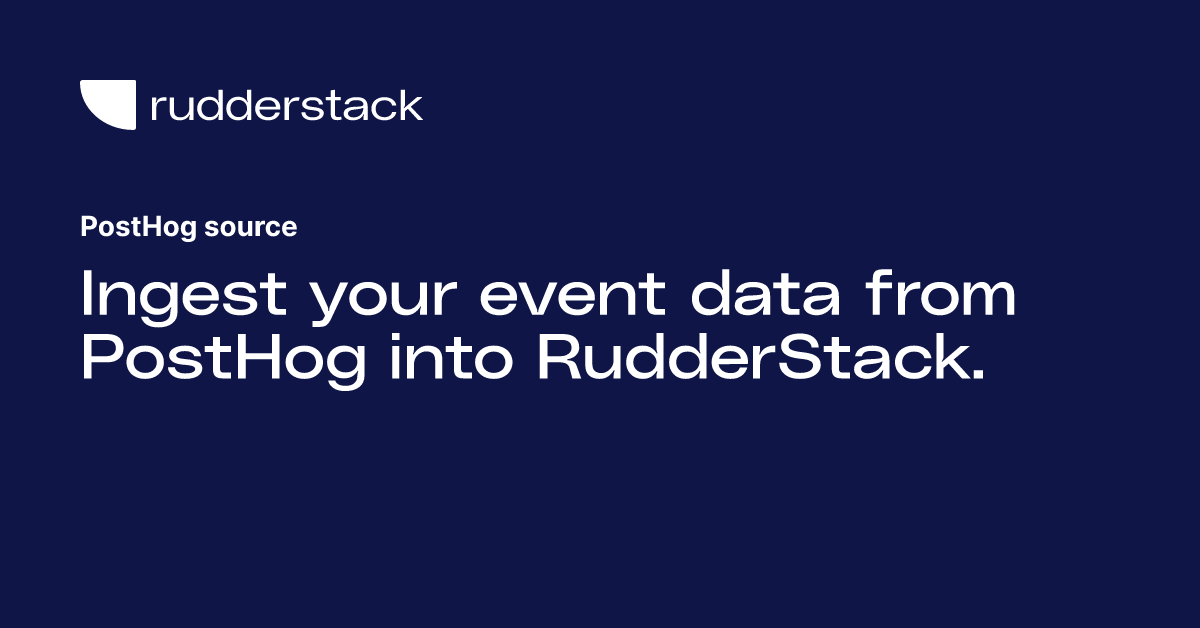 rudderstack

PostHog source

Ingest your event data from PostHog into RudderStack.